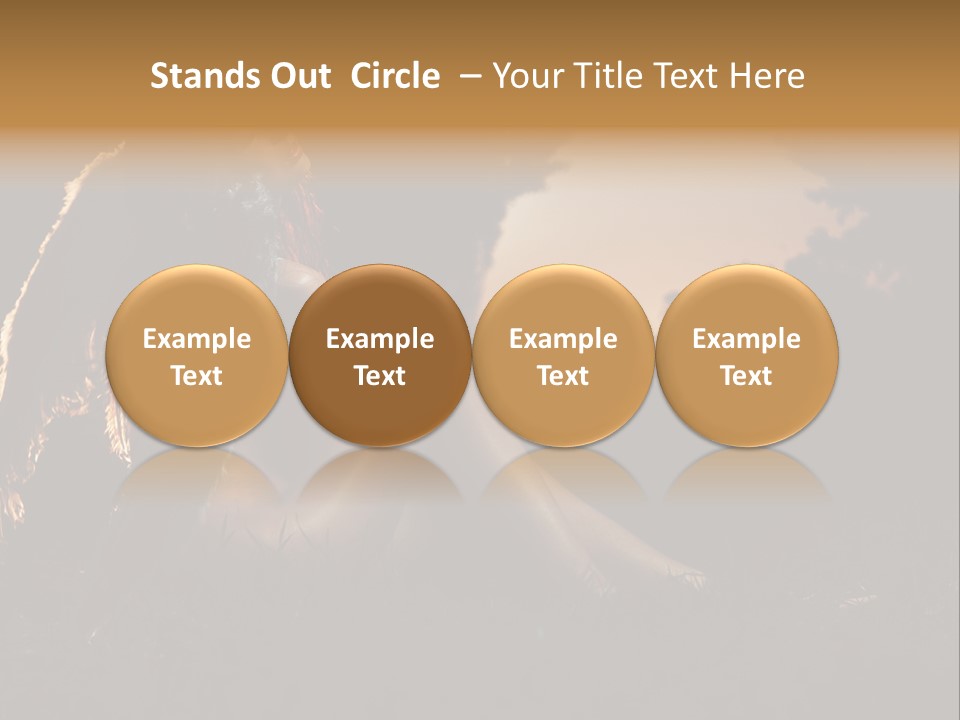 Stands Out Circle – Your Title Text Here

Example Text

Example Text

Example Text

Example Text